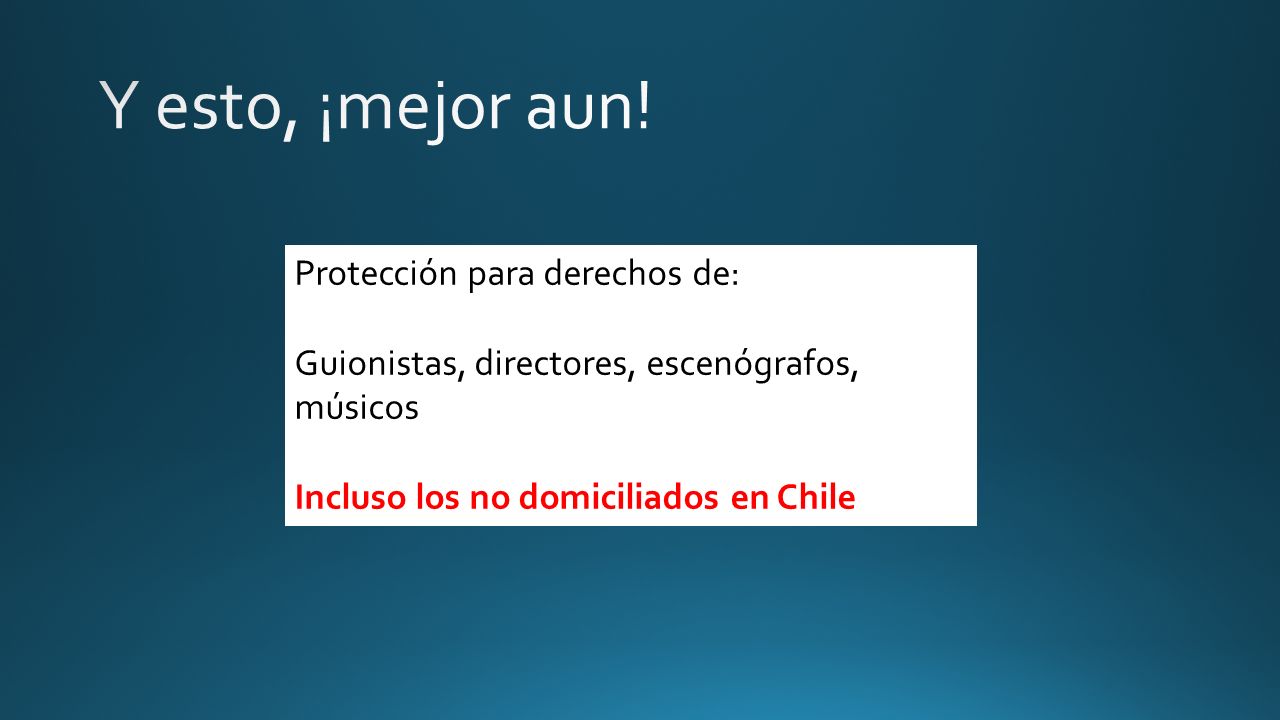 Y esto, ¡mejor aun!

Protección para derechos de:

Guionistas, directores, escenógrafos, músicos

Incluso los no domiciliados en Chile